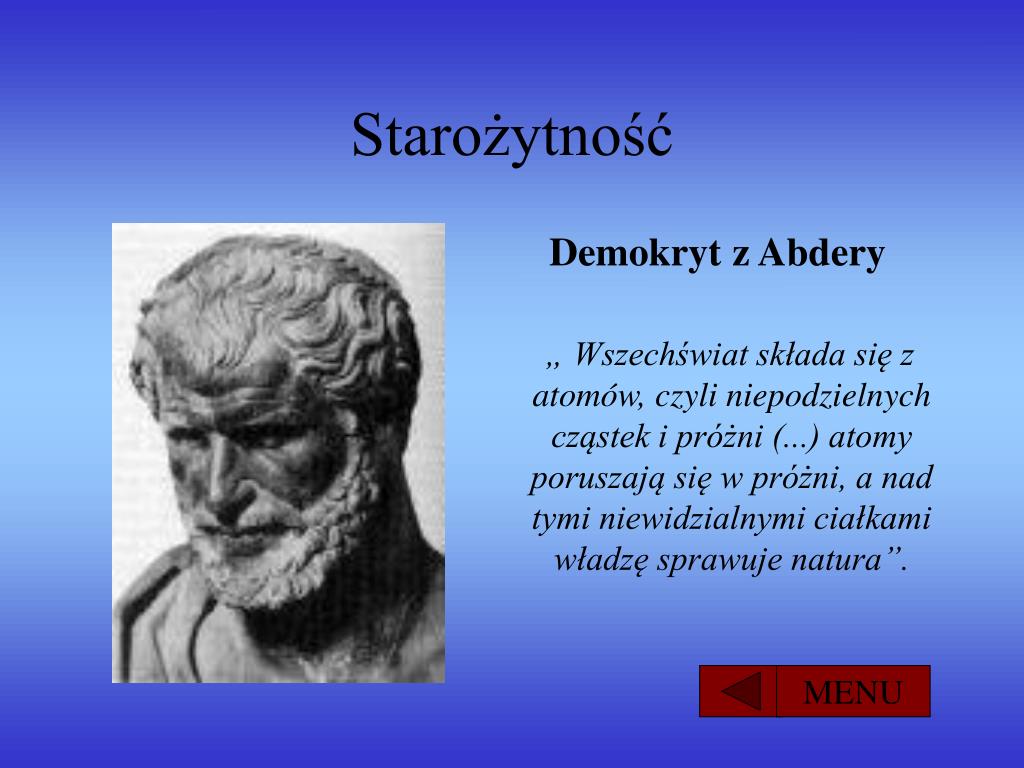 Starożytność

Demokryt z Abdery

„ Wszechświat składa się z atomów, czyli niepodzielnych cząstek i próżni (...) atomy poruszają się w próżni, a nad tymi niewidzialnymi ciałkami władzę sprawuje natura”.

MENU